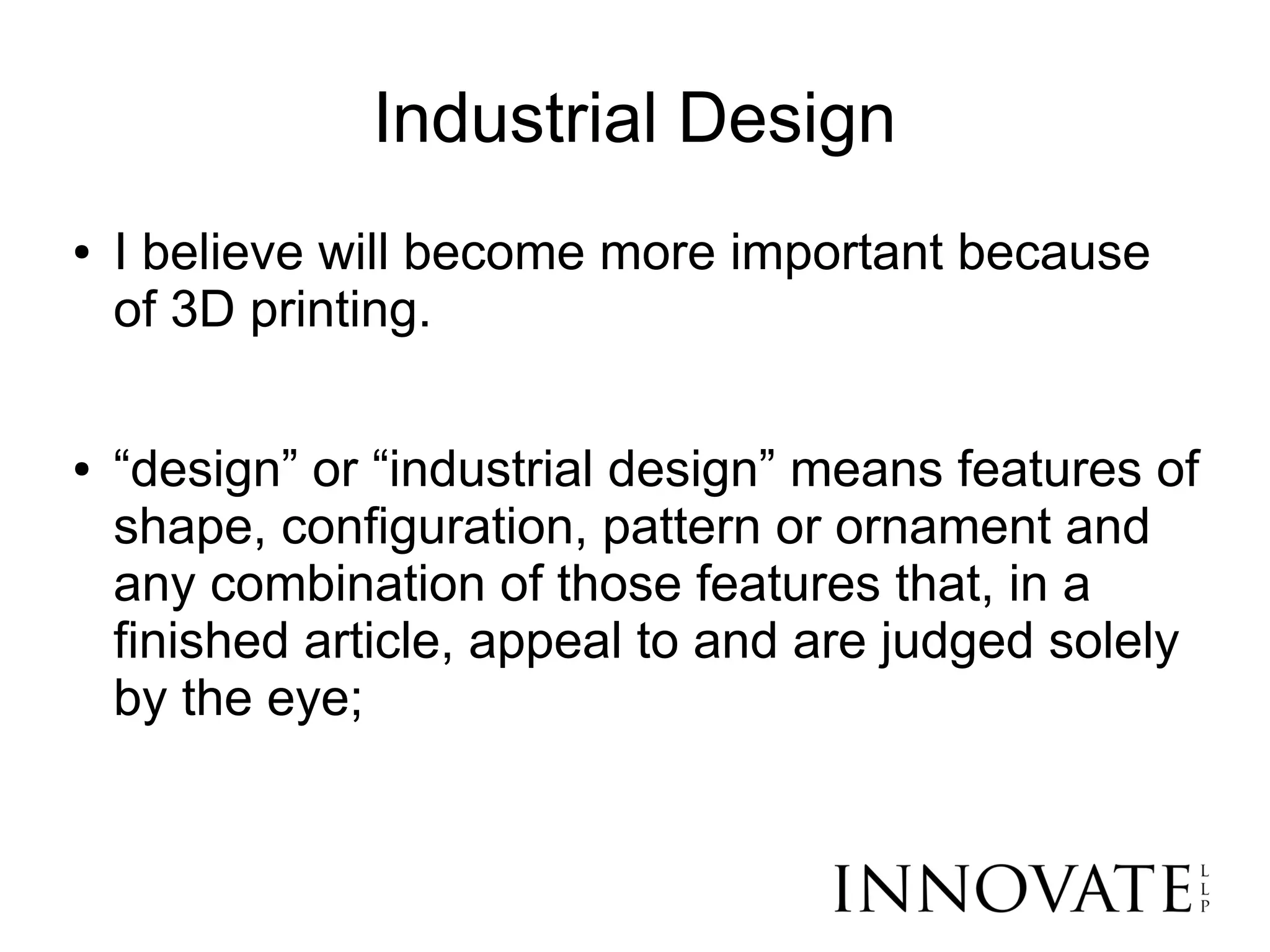 Industrial Design

• I believe will become more important because of 3D printing.

• “design” or “industrial design” means features of shape, configuration, pattern or ornament and any combination of those features that, in a finished article, appeal to and are judged solely by the eye;

INNOVATE LLP